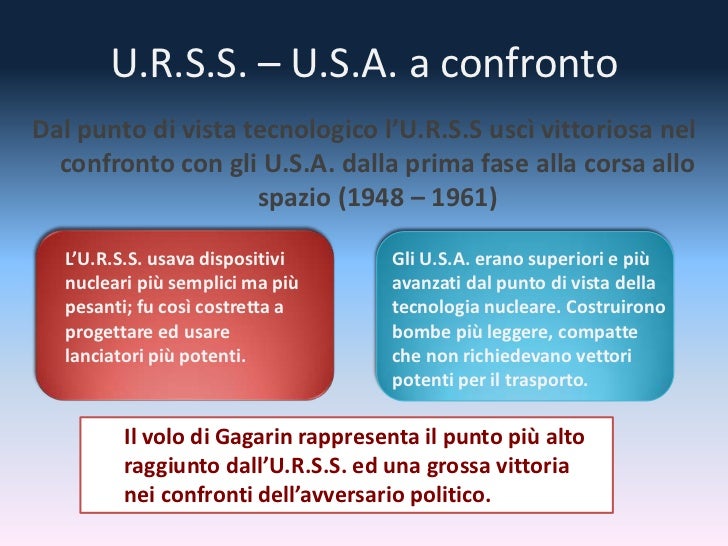 U.R.S.S. – U.S.A. a confronto

Dal punto di vista tecnologico l'U.R.S.S uscì vittoriosa nel confronto con gli U.S.A. dalla prima fase alla corsa allo spazio (1948 – 1961)

L'U.R.S.S. usava dispositivi nucleari più semplici ma più pesanti; fu così costretta a progettare ed usare lanciatori più potenti.

Gli U.S.A. erano superiori e più avanzati dal punto di vista della tecnologia nucleare. Costruirono bombe più leggere, compatte che non richiedevano vettori potenti per il trasporto.

Il volo di Gagarin rappresenta il punto più alto raggiunto dall'U.R.S.S. ed una grossa vittoria nei confronti dell'avversario politico.